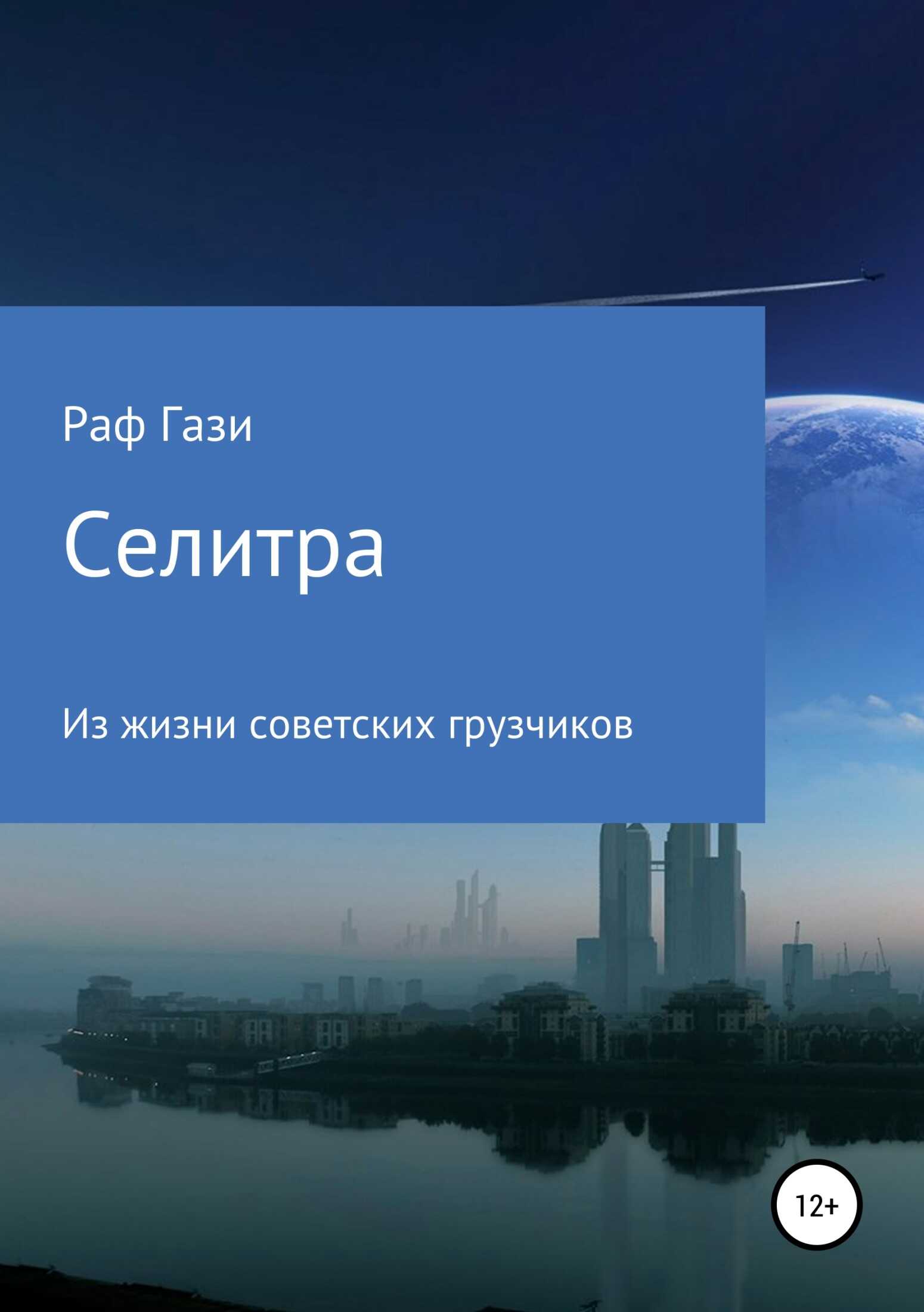 Раф Гази

Селитра

Из жизни советских грузчиков

12+